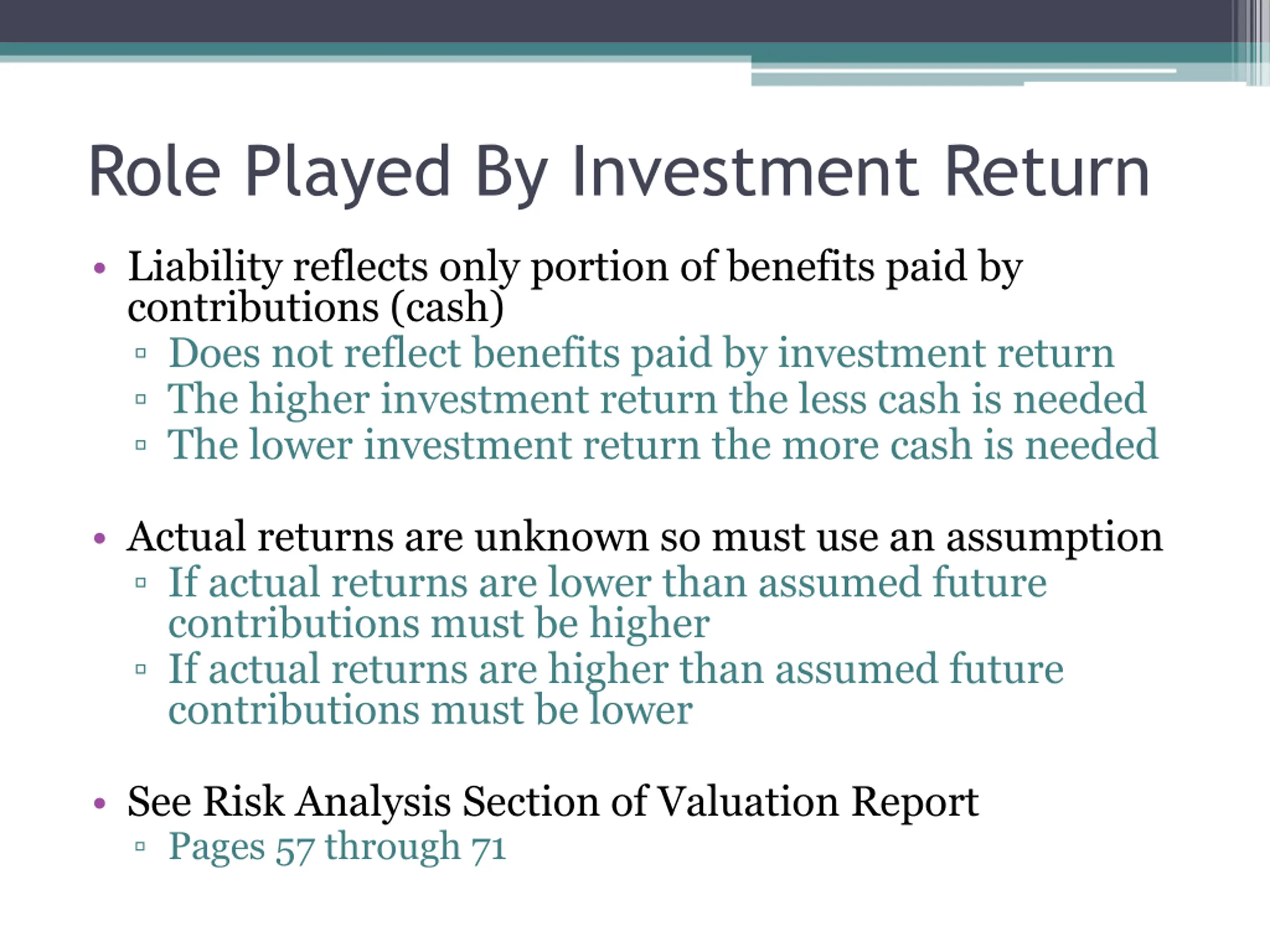 Role Played By Investment Return

• Liability reflects only portion of benefits paid by contributions (cash)
  ▫ Does not reflect benefits paid by investment return
  ▫ The higher investment return the less cash is needed
  ▫ The lower investment return the more cash is needed

• Actual returns are unknown so must use an assumption
  ▫ If actual returns are lower than assumed future contributions must be higher
  ▫ If actual returns are higher than assumed future contributions must be lower

• See Risk Analysis Section of Valuation Report
  ▫ Pages 57 through 71